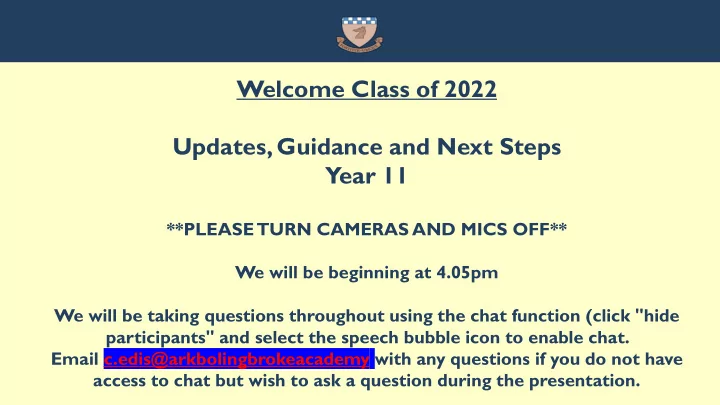 Welcome Class of 2022

Updates, Guidance and Next Steps
Year 11

**PLEASE TURN CAMERAS AND MICS OFF**

We will be beginning at 4.05pm

We will be taking questions throughout using the chat function (click "hide participants" and select the speech bubble icon to enable chat.
Email c.edis@arkbolingbrokeacademy with any questions if you do not have access to chat but wish to ask a question during the presentation.